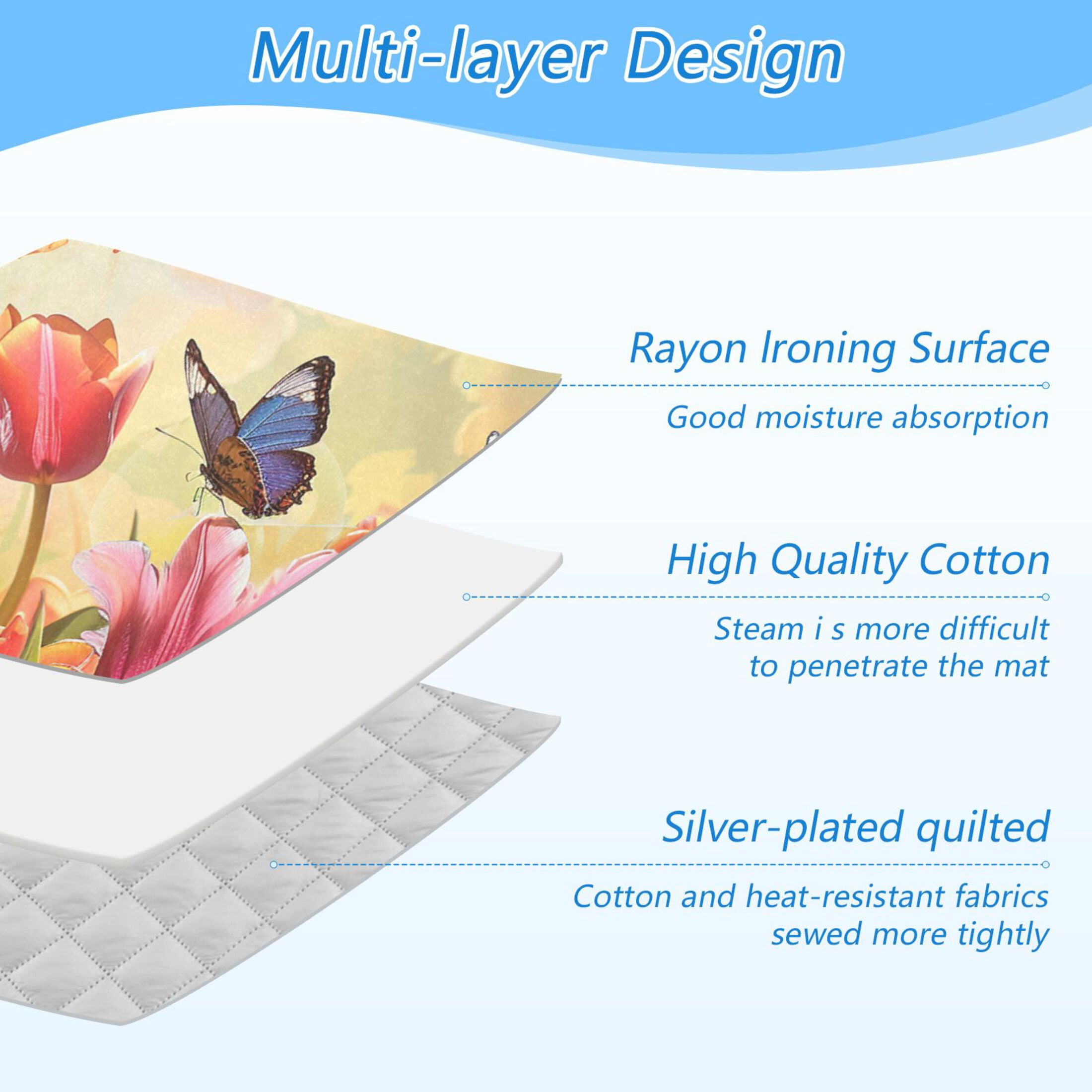 Multi-layer Design

Rayon Ironing Surface

Good moisture absorption

High Quality Cotton

Steam i s more difficult to penetrate the mat

Silver-plated quilted

Cotton and heat-resistant fabrics sewed more tightly